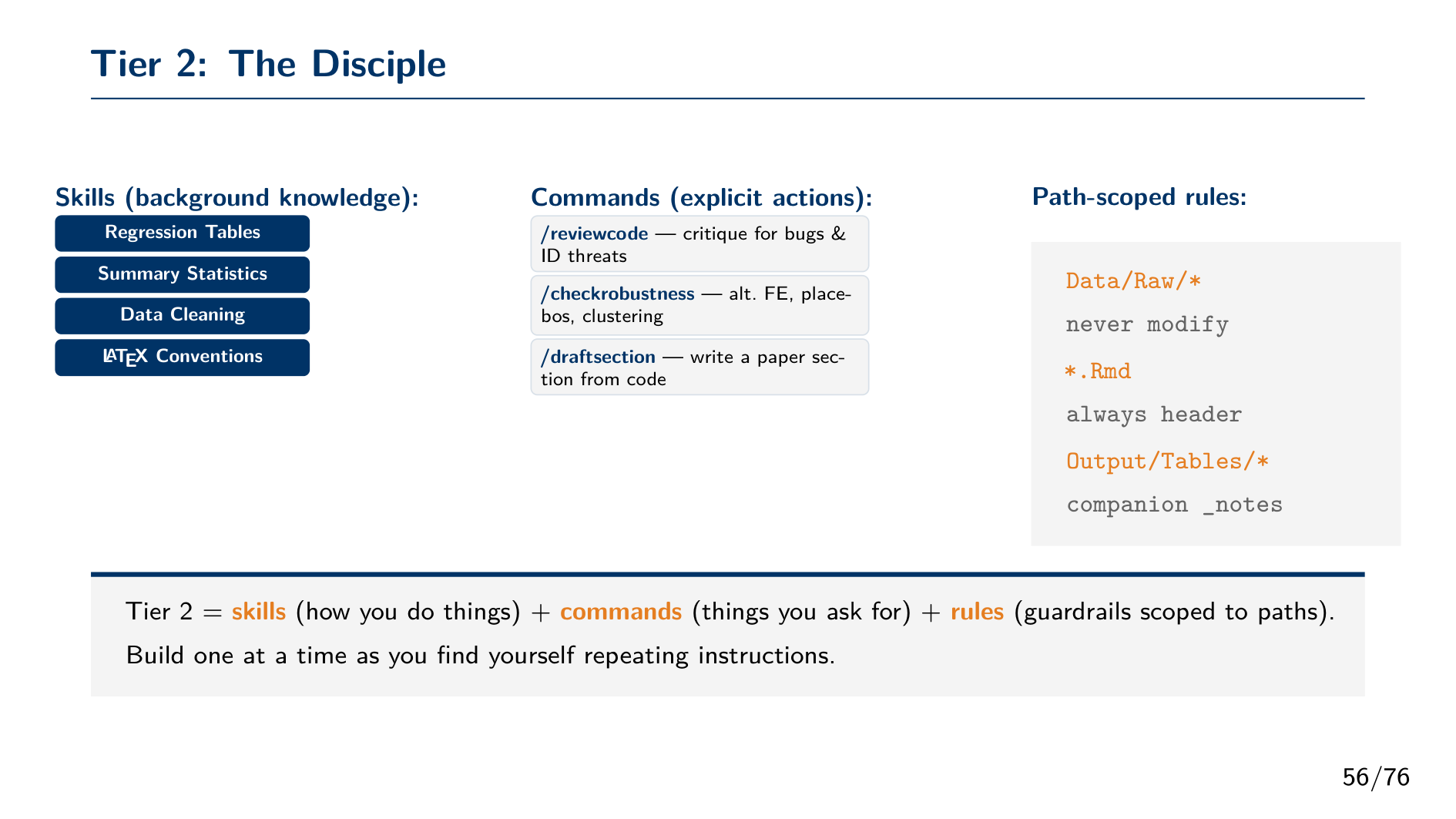 Tier 2: The Disciple

Skills (background knowledge):

Regression Tables

Summary Statistics

Data Cleaning

LaTeX Conventions

Commands (explicit actions):

/reviewcode — critique for bugs & ID threats

/checkrobustness — alt. FE, placebos, clustering

/draftsection — write a paper section from code

Path-scoped rules:

Data/Raw/*

never modify

*.Rmd

always header

Output/Tables/*

companion _notes

Tier 2 = skills (how you do things) + commands (things you ask for) + rules (guardrails scoped to paths).

Build one at a time as you find yourself repeating instructions.

56/76